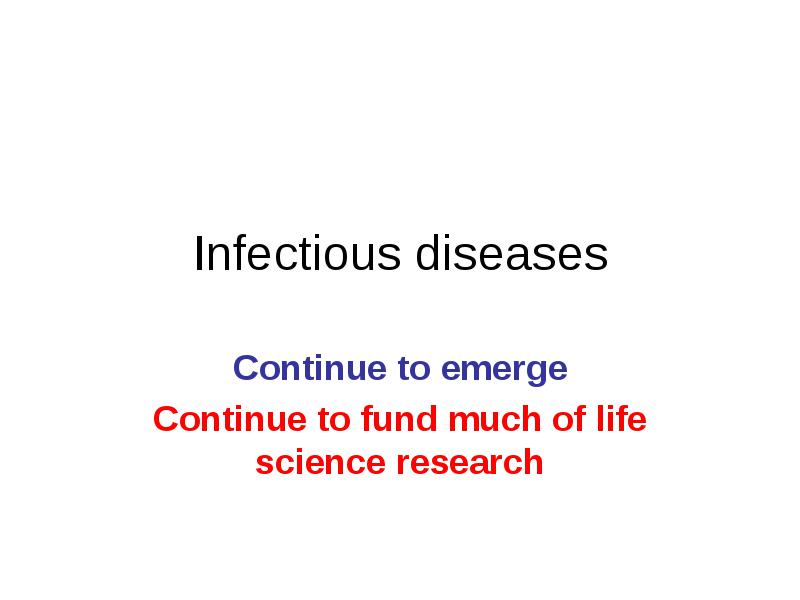 Infectious diseases

Continue to emerge

Continue to fund much of life science research